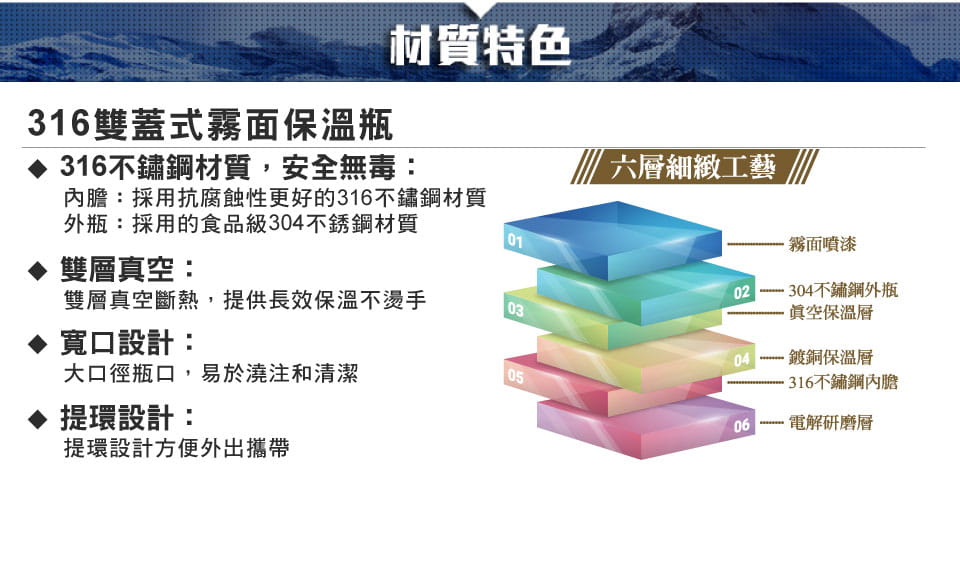 材質特色

316雙蓋式霧面保溫瓶

◆ 316不鏽鋼材質，安全無毒：
內膽：採用抗腐蝕性更好的316不鏽鋼材質
外瓶：採用的食品級304不銹鋼材質

◆ 雙層真空：
雙層真空斷熱，提供長效保溫不燙手

◆ 寬口設計：
大口徑瓶口，易於澆注和清潔

◆ 提環設計：
提環設計方便外出攜帶

六層細緻工藝

01 霧面噴漆
02 304不鏽鋼外瓶
03 真空保溫層
04 鍍銅保溫層
05 316不鏽鋼內膽
06 電解研磨層